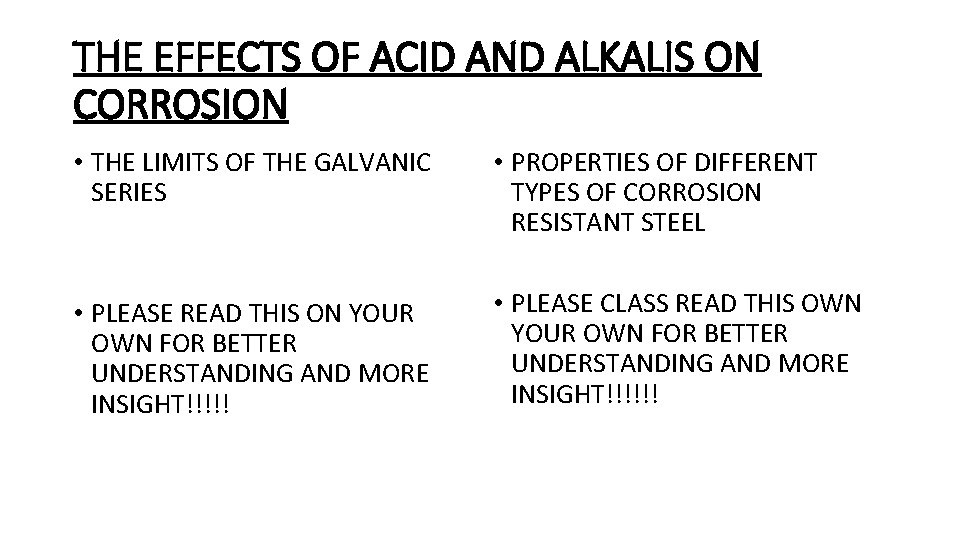 THE EFFECTS OF ACID AND ALKALIS ON CORROSION

• THE LIMITS OF THE GALVANIC SERIES

• PLEASE READ THIS ON YOUR OWN FOR BETTER UNDERSTANDING AND MORE INSIGHT!!!!!

• PROPERTIES OF DIFFERENT TYPES OF CORROSION RESISTANT STEEL

• PLEASE CLASS READ THIS OWN YOUR OWN FOR BETTER UNDERSTANDING AND MORE INSIGHT!!!!!!